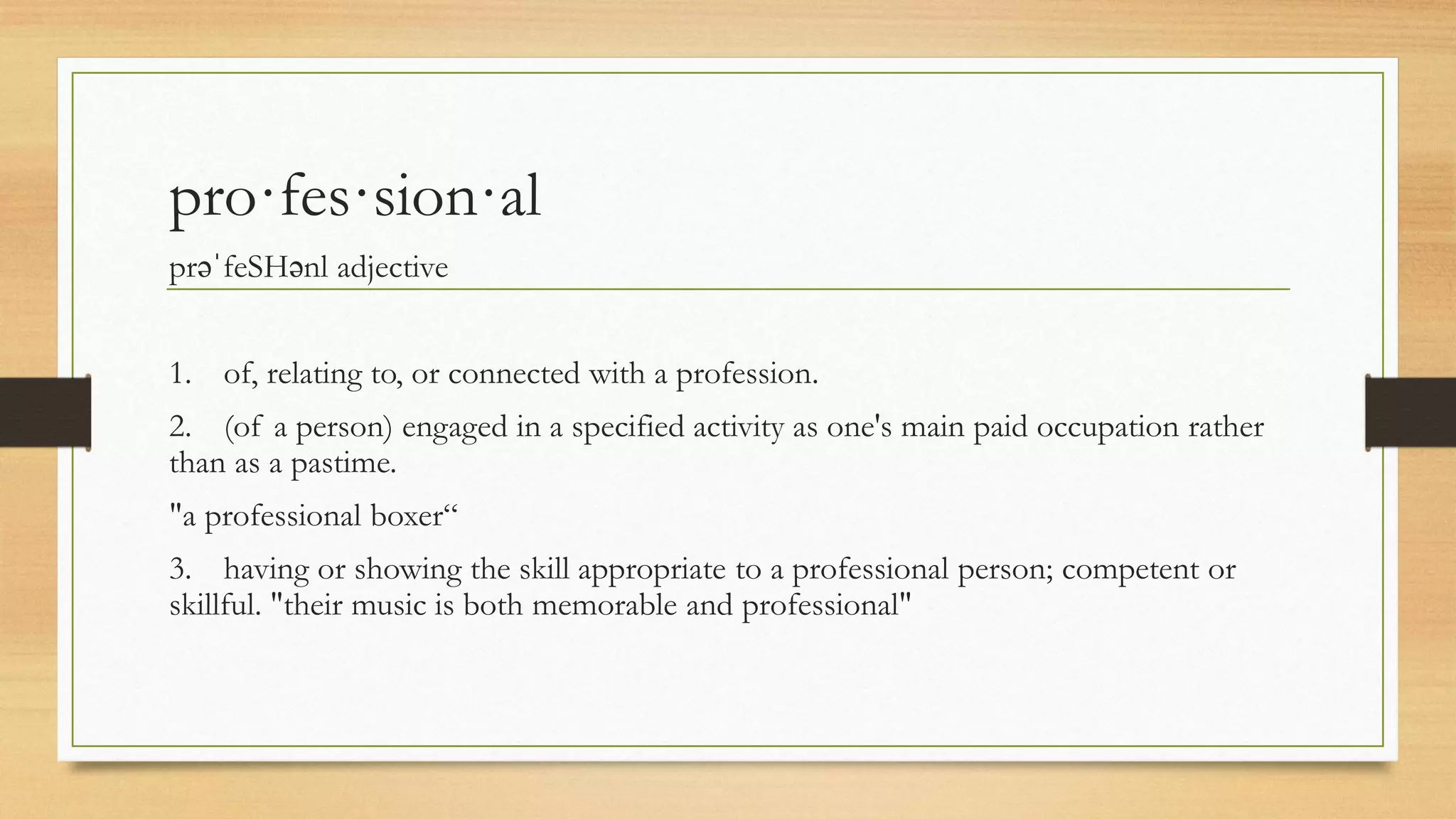 pro·fes·sion·al

prəˈfeSHənl adjective

1. of, relating to, or connected with a profession.

2. (of a person) engaged in a specified activity as one's main paid occupation rather than as a pastime.

"a professional boxer“

3. having or showing the skill appropriate to a professional person; competent or skillful. "their music is both memorable and professional"